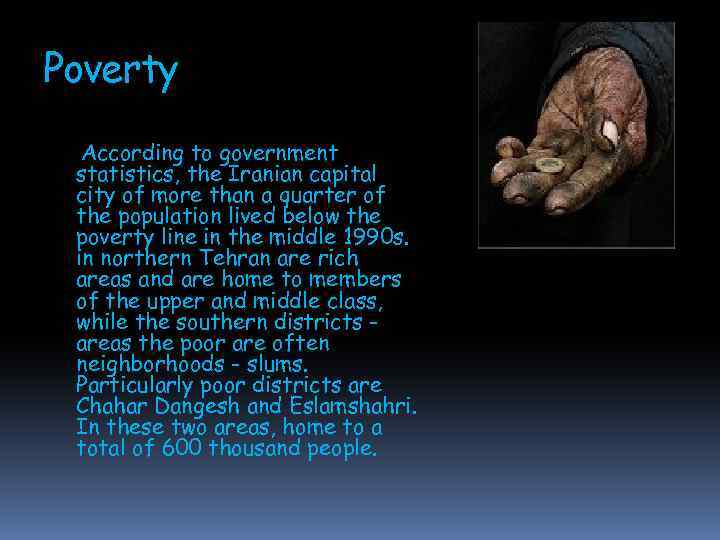 Poverty

According to government statistics, the Iranian capital city of more than a quarter of the population lived below the poverty line in the middle 1990s. in northern Tehran are rich areas and are home to members of the upper and middle class, while the southern districts - areas the poor are often neighborhoods - slums. Particularly poor districts are Chahar Dangesh and Eslamshahri. In these two areas, home to a total of 600 thousand people.